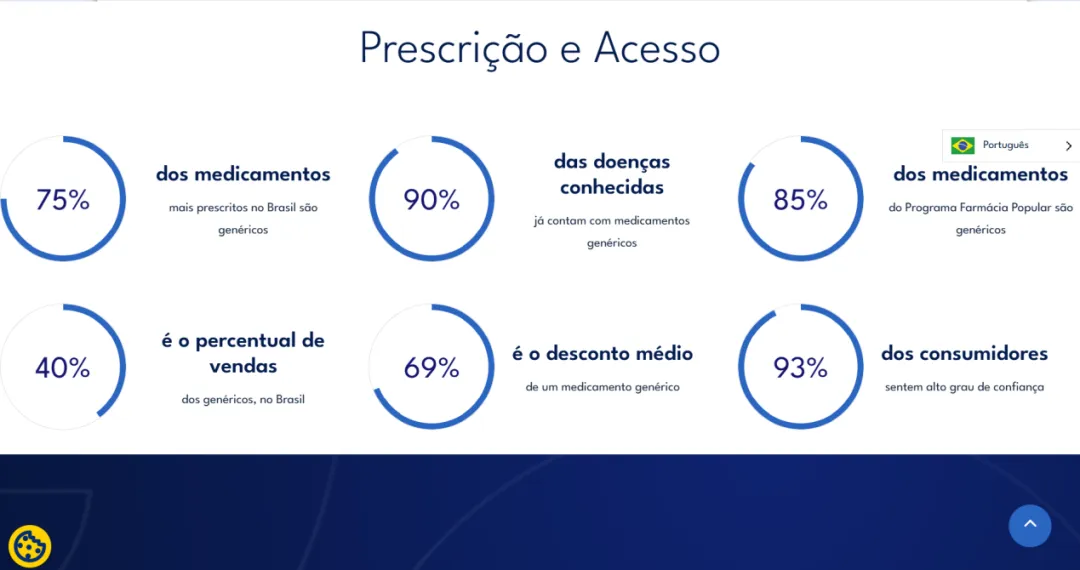 Prescrição e Acesso

Português

75%

dos medicamentos

mais prescritos no Brasil são genéricos

90%

das doenças conhecidas

já contam com medicamentos genéricos

85%

dos medicamentos

do Programa Farmácia Popular são genéricos

40%

é o percentual de vendas

dos genéricos, no Brasil

69%

é o desconto médio

de um medicamento genérico

93%

dos consumidores

sentem alto grau de confiança